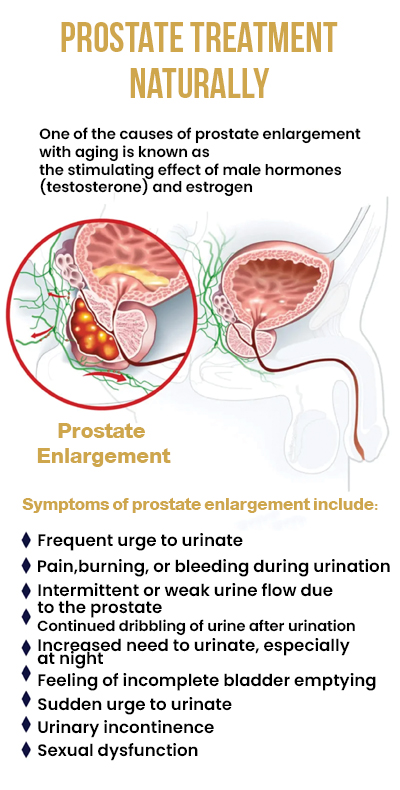 PROSTATE TREATMENT NATURALLY

One of the causes of prostate enlargement with aging is known as the stimulating effect of male hormones (testosterone) and estrogen

Prostate Enlargement

Symptoms of prostate enlargement include:

♦ Frequent urge to urinate
♦ Pain,burning, or bleeding during urination
♦ Intermittent or weak urine flow due to the prostate
♦ Continued dribbling of urine after urination
♦ Increased need to urinate, especially at night
♦ Feeling of incomplete bladder emptying
♦ Sudden urge to urinate
♦ Urinary incontinence
♦ Sexual dysfunction